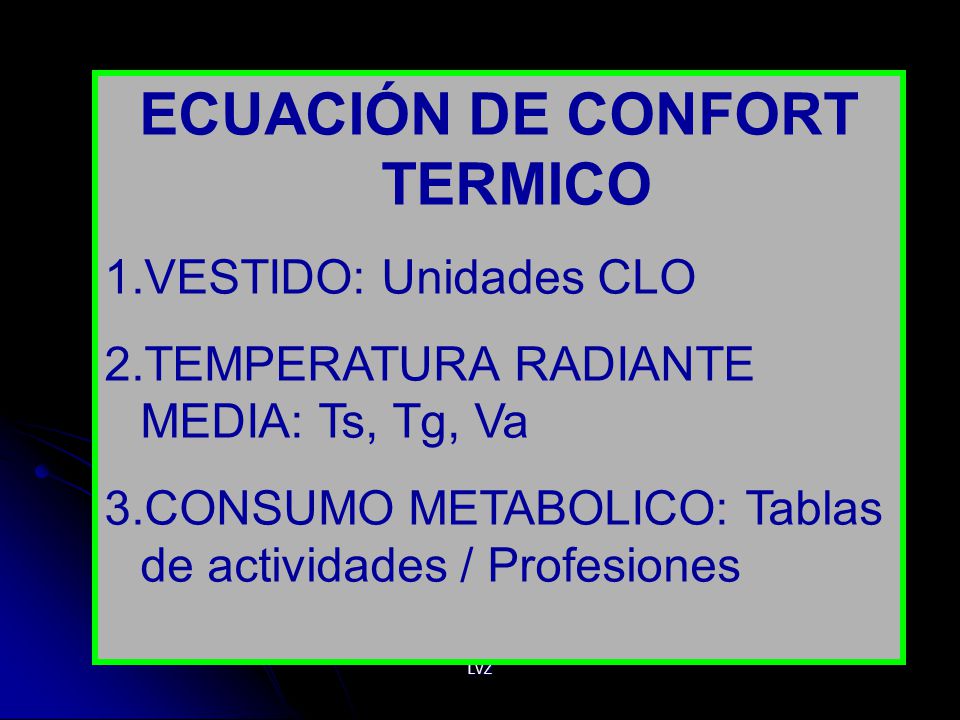 ECUACIÓN DE CONFORT TERMICO

1.VESTIDO: Unidades CLO

2.TEMPERATURA RADIANTE MEDIA: Ts, Tg, Va

3.CONSUMO METABOLICO: Tablas de actividades / Profesiones

LVZ